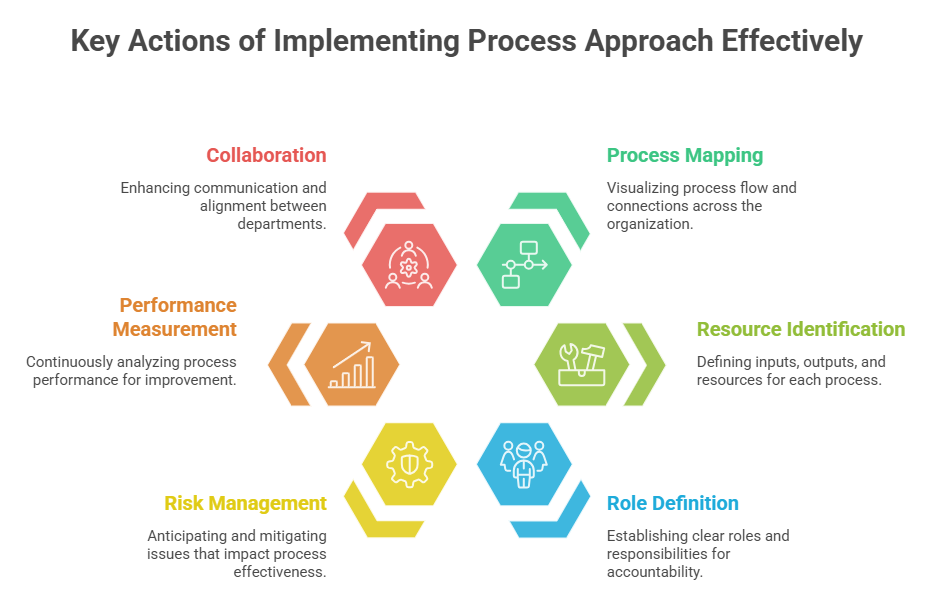 Key Actions of Implementing Process Approach Effectively

Collaboration

Enhancing communication and alignment between departments.

Process Mapping

Visualizing process flow and connections across the organization.

Performance Measurement

Continuously analyzing process performance for improvement.

Resource Identification

Defining inputs, outputs, and resources for each process.

Risk Management

Anticipating and mitigating issues that impact process effectiveness.

Role Definition

Establishing clear roles and responsibilities for accountability.